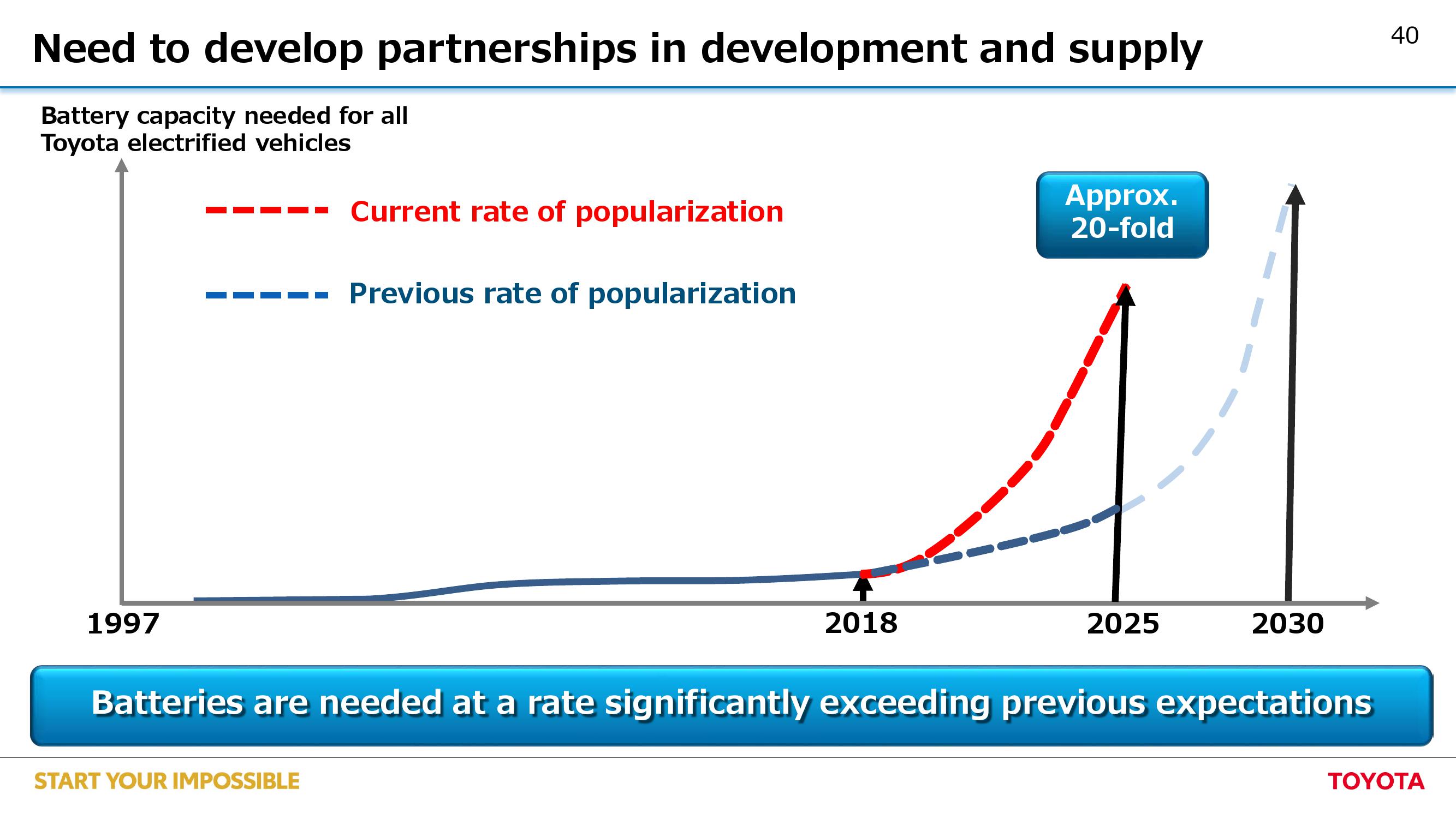 Need to develop partnerships in development and supply

40

Battery capacity needed for all Toyota electrified vehicles

Current rate of popularization

Previous rate of popularization

Approx. 20-fold

1997

2018

2025

2030

Batteries are needed at a rate significantly exceeding previous expectations

START YOUR IMPOSSIBLE

TOYOTA